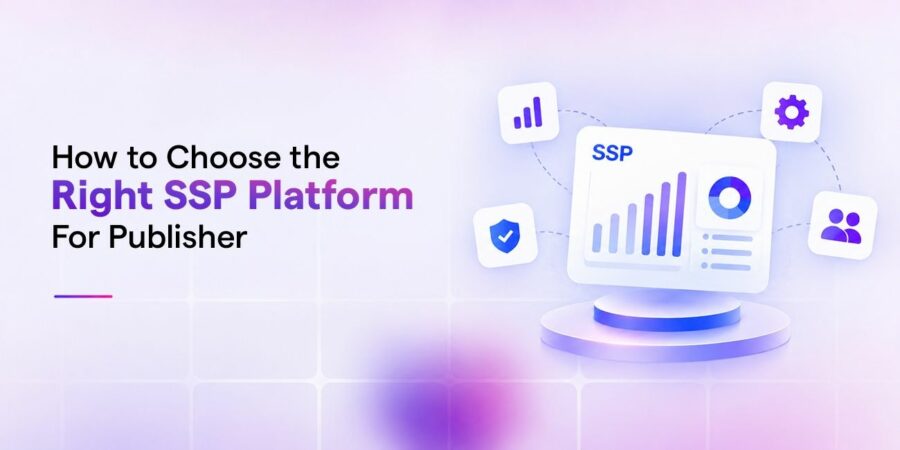 How to Choose the
Right SSP Platform
For Publisher

SSP